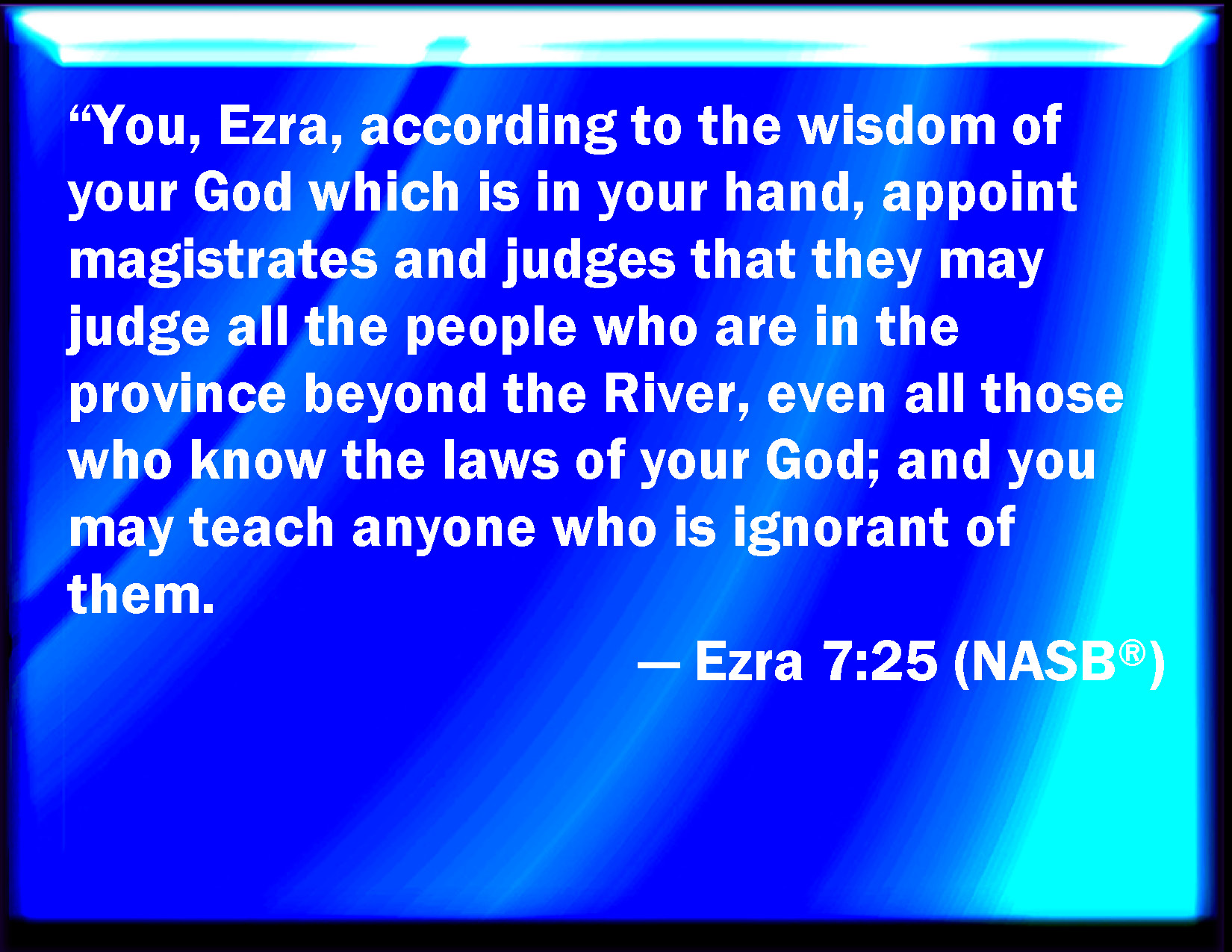 “You, Ezra, according to the wisdom of your God which is in your hand, appoint magistrates and judges that they may judge all the people who are in the province beyond the River, even all those who know the laws of your God; and you may teach anyone who is ignorant of them.

— Ezra 7:25 (NASB®)